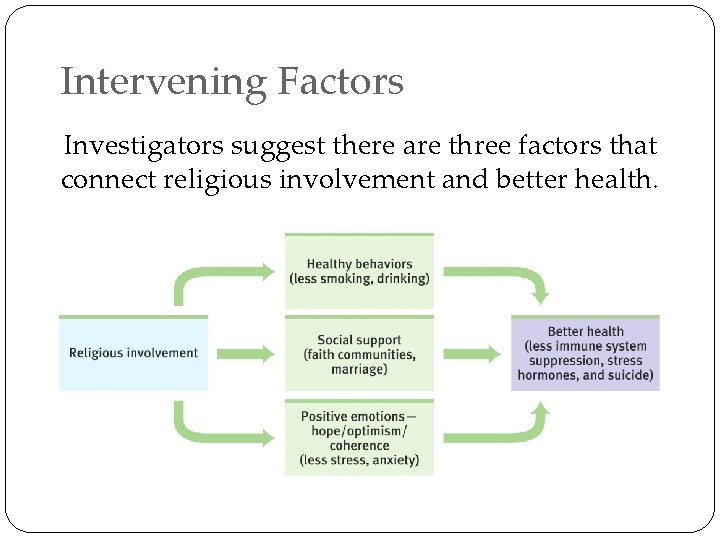 Intervening Factors

Investigators suggest there are three factors that connect religious involvement and better health.

Religious involvement

Healthy behaviors (less smoking, drinking)

Social support (faith communities, marriage)

Positive emotions— hope/optimism/ coherence (less stress, anxiety)

Better health (less immune system suppression, stress hormones, and suicide)